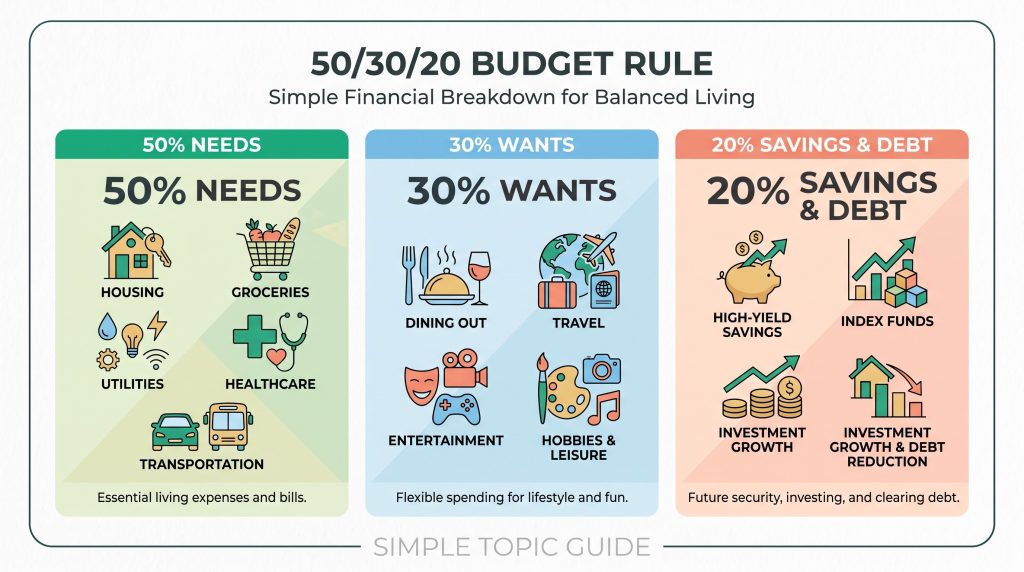 50/30/20 BUDGET RULE
Simple Financial Breakdown for Balanced Living

50% NEEDS
50% NEEDS
HOUSING
GROCERIES
UTILITIES
HEALTHCARE
TRANSPORTATION
Essential living expenses and bills.

30% WANTS
30% WANTS
DINING OUT
TRAVEL
ENTERTAINMENT
HOBBIES & LEISURE
Flexible spending for lifestyle and fun.

20% SAVINGS & DEBT
20% SAVINGS & DEBT
HIGH-YIELD SAVINGS
INDEX FUNDS
INVESTMENT GROWTH
INVESTMENT GROWTH & DEBT REDUCTION
Future security, investing, and clearing debt.

SIMPLE TOPIC GUIDE